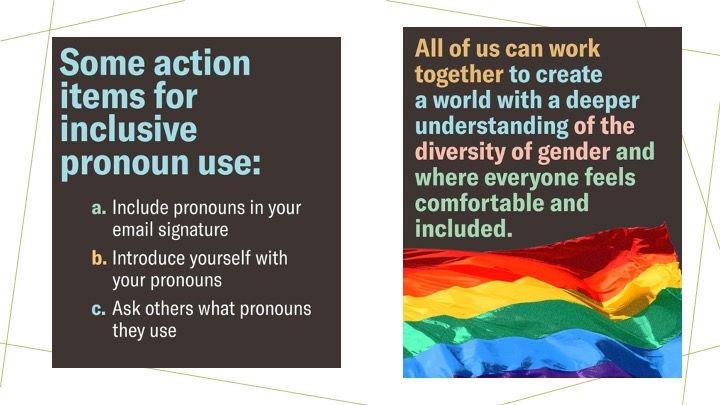 Some action items for inclusive pronoun use:

a. Include pronouns in your email signature

b. Introduce yourself with your pronouns

c. Ask others what pronouns they use

All of us can work together to create a world with a deeper understanding of the diversity of gender and where everyone feels comfortable and included.